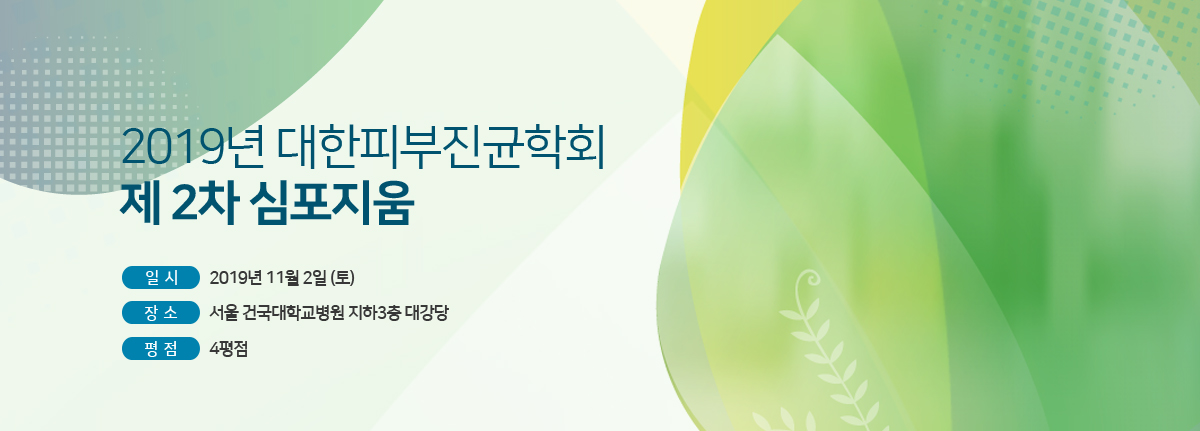 2019년 대한피부진균학회
제 2차 심포지움

일 시 2019년 11월 2일 (토)

장 소 서울 건국대학교병원 지하3층 대강당

평 점 4평점